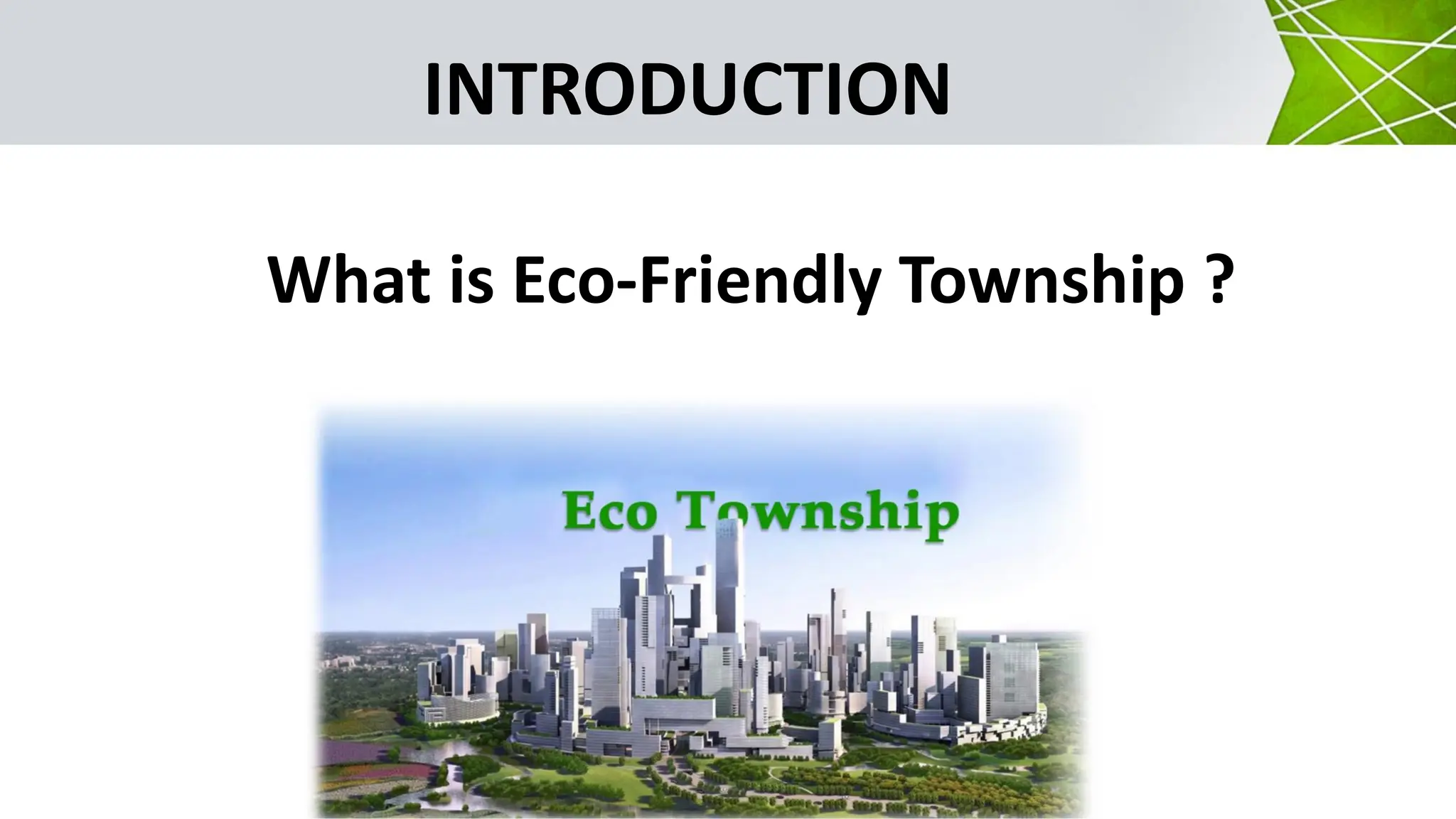 INTRODUCTION

What is Eco-Friendly Township ?

Eco Township